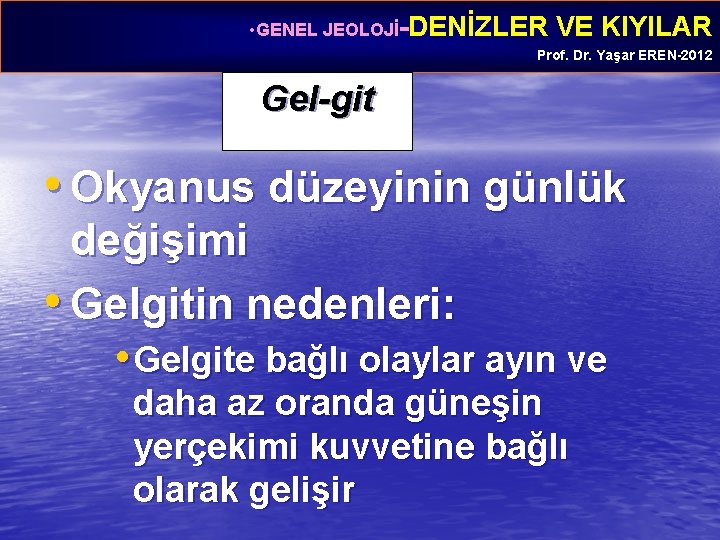 •GENEL JEOLOJİ-DENİZLER VE KIYILAR
Prof. Dr. Yaşar EREN-2012

Gel-git

• Okyanus düzeyinin günlük değişimi
• Gelgitin nedenleri:
  • Gelgite bağlı olaylar ayın ve daha az oranda güneşin yerçekimi kuvvetine bağlı olarak gelişir